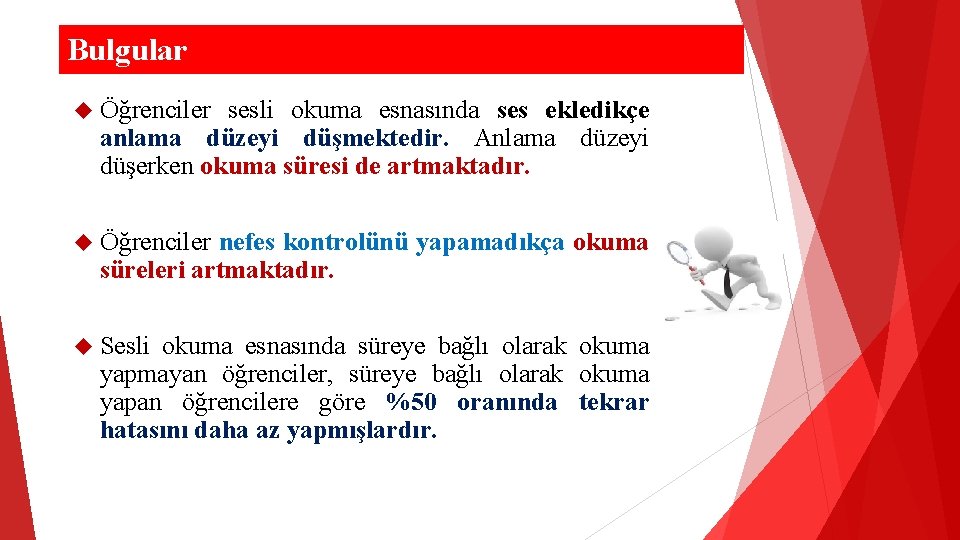 Bulgular

Öğrenciler sesli okuma esnasında ses ekledikçe anlama düzeyi düşmektedir. Anlama düzeyi düşerken okuma süresi de artmaktadır.

Öğrenciler nefes kontrolünü yapamadıkça okuma süreleri artmaktadır.

Sesli okuma esnasında süreye bağlı olarak okuma yapmayan öğrenciler, süreye bağlı olarak okuma yapan öğrencilere göre %50 oranında tekrar hatasını daha az yapmışlardır.